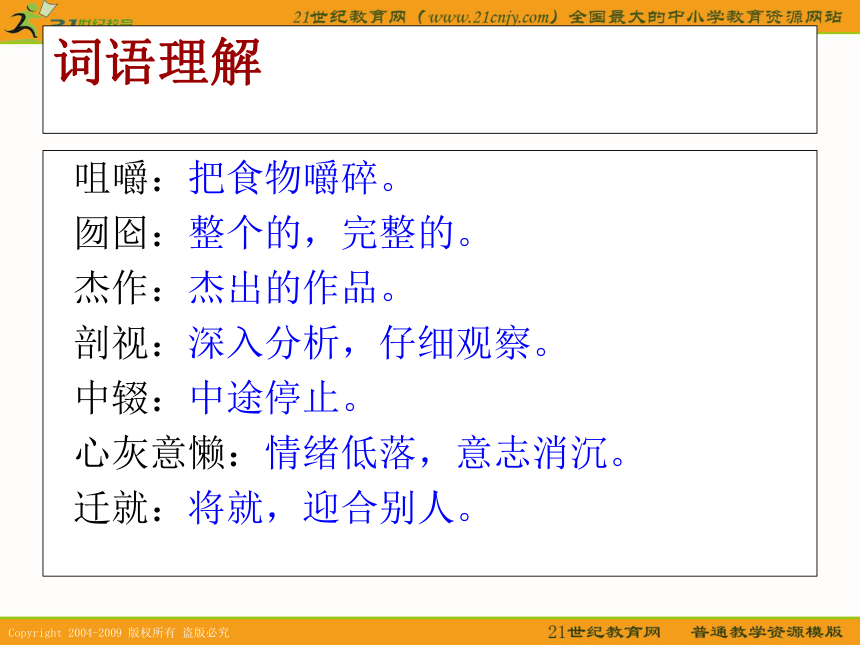 21世纪教育网（www.21cnjy.com）全国最大的中小学教育资源网站

词语理解

咀嚼：把食物嚼碎。
囫囵：整个的，完整的。
杰作：杰出的作品。
剖视：深入分析，仔细观察。
中辍：中途停止。
心灰意懒：情绪低落，意志消沉。
迁就：将就，迎合别人。

Copyright 2004-2009 版权所有 盗版必究

21世纪教育网 普通教学资源模版